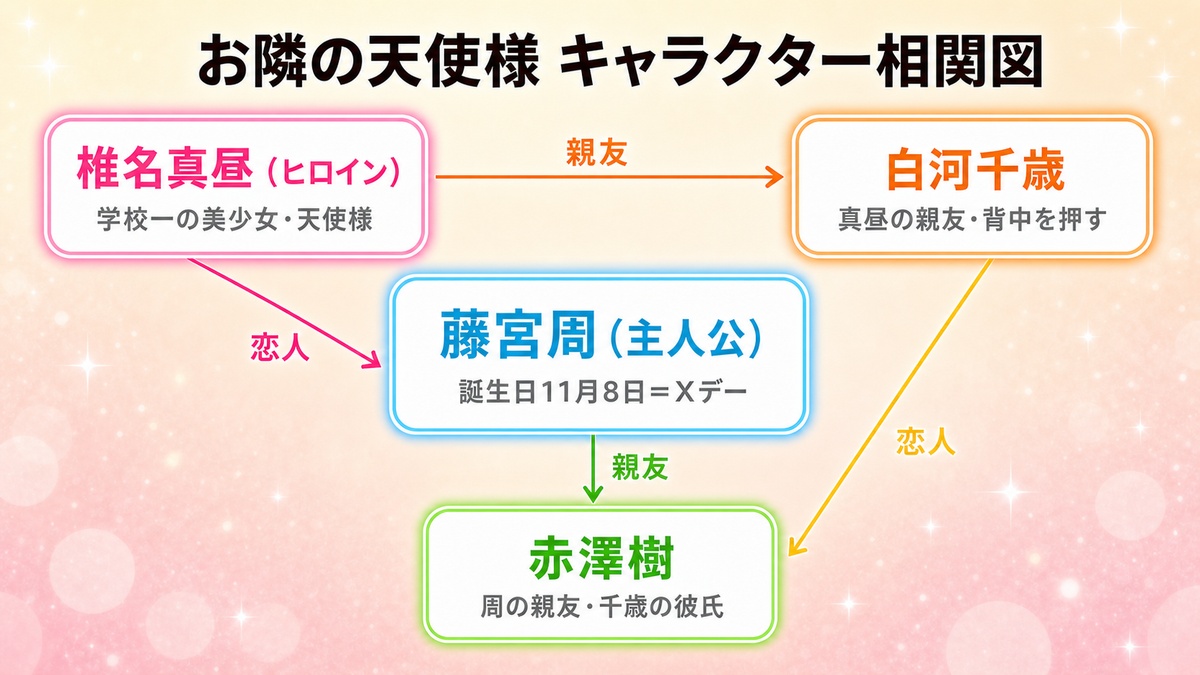 お隣の天使様 キャラクター相関図

椎名真昼（ヒロイン）
学校一の美少女・天使様

親友

白河千歳
真昼の親友・背中を押す

恋人

藤宮周（主人公）
誕生日11月8日＝Xデー

恋人

親友

赤澤樹
周の親友・千歳の彼氏